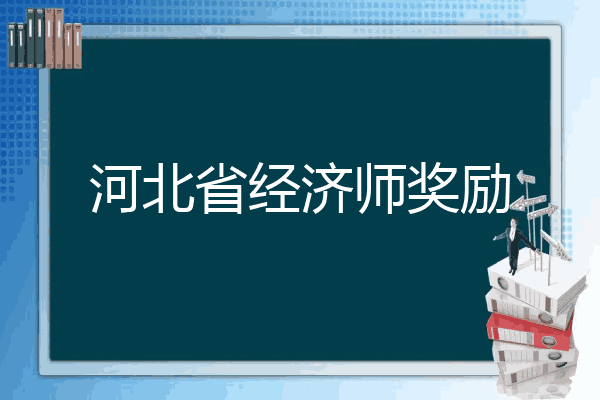 河北省经济师奖励